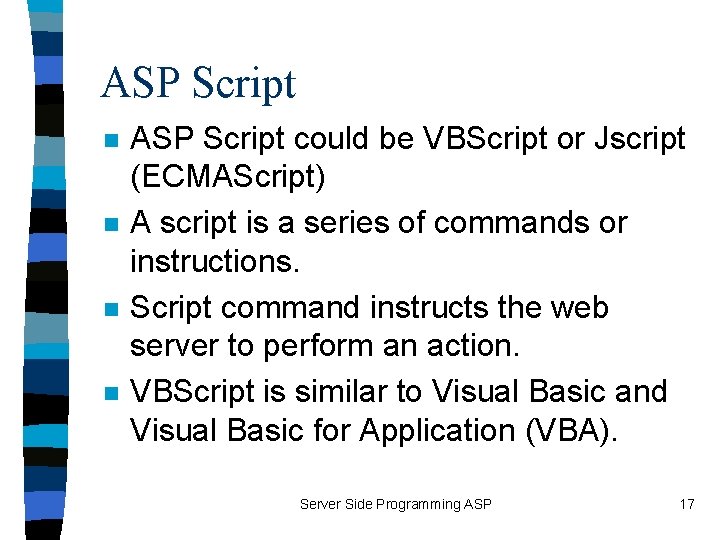 ASP Script

- ASP Script could be VBScript or Jscript (ECMAScript)
- A script is a series of commands or instructions.
- Script command instructs the web server to perform an action.
- VBScript is similar to Visual Basic and Visual Basic for Application (VBA).

Server Side Programming ASP

17